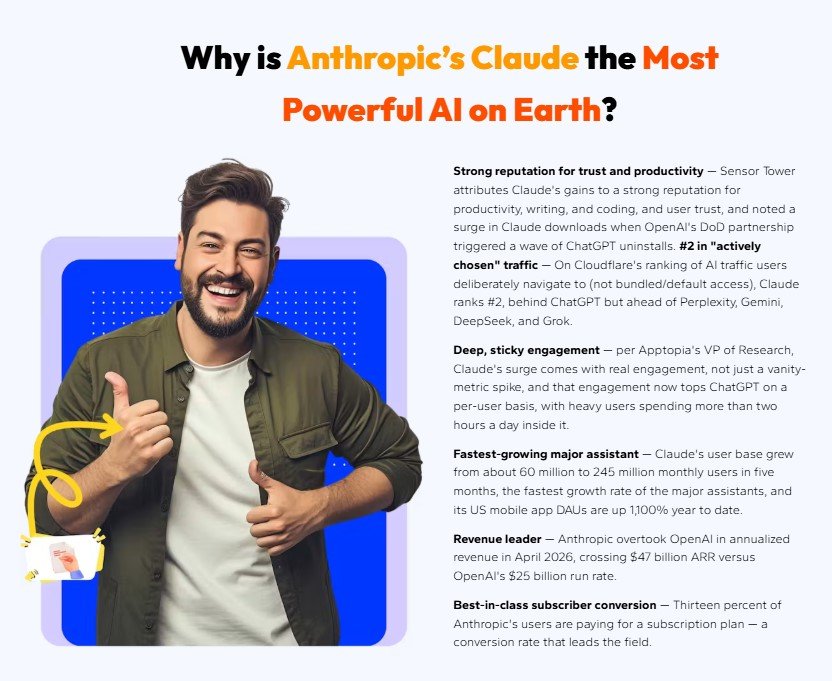 Why is Anthropic's Claude the Most Powerful AI on Earth?

Strong reputation for trust and productivity — Sensor Tower attributes Claude's gains to a strong reputation for productivity, writing, and coding, and user trust, and noted a surge in Claude downloads when OpenAI's DoD partnership triggered a wave of ChatGPT uninstalls. #2 in "actively chosen" traffic — On Cloudflare's ranking of AI traffic users deliberately navigate to (not bundled/default access), Claude ranks #2, behind ChatGPT but ahead of Perplexity, Gemini, DeepSeek, and Grok.

Deep, sticky engagement — per Apptopia's VP of Research, Claude's surge comes with real engagement, not just a vanity-metric spike, and that engagement now tops ChatGPT on a per-user basis, with heavy users spending more than two hours a day inside it.

Fastest-growing major assistant — Claude's user base grew from about 60 million to 245 million monthly users in five months, the fastest growth rate of the major assistants, and its US mobile app DAUs are up 1,100% year to date.

Revenue leader — Anthropic overtook OpenAI in annualized revenue in April 2026, crossing $47 billion ARR versus OpenAI's $25 billion run rate.

Best-in-class subscriber conversion — Thirteen percent of Anthropic's users are paying for a subscription plan — a conversion rate that leads the field.